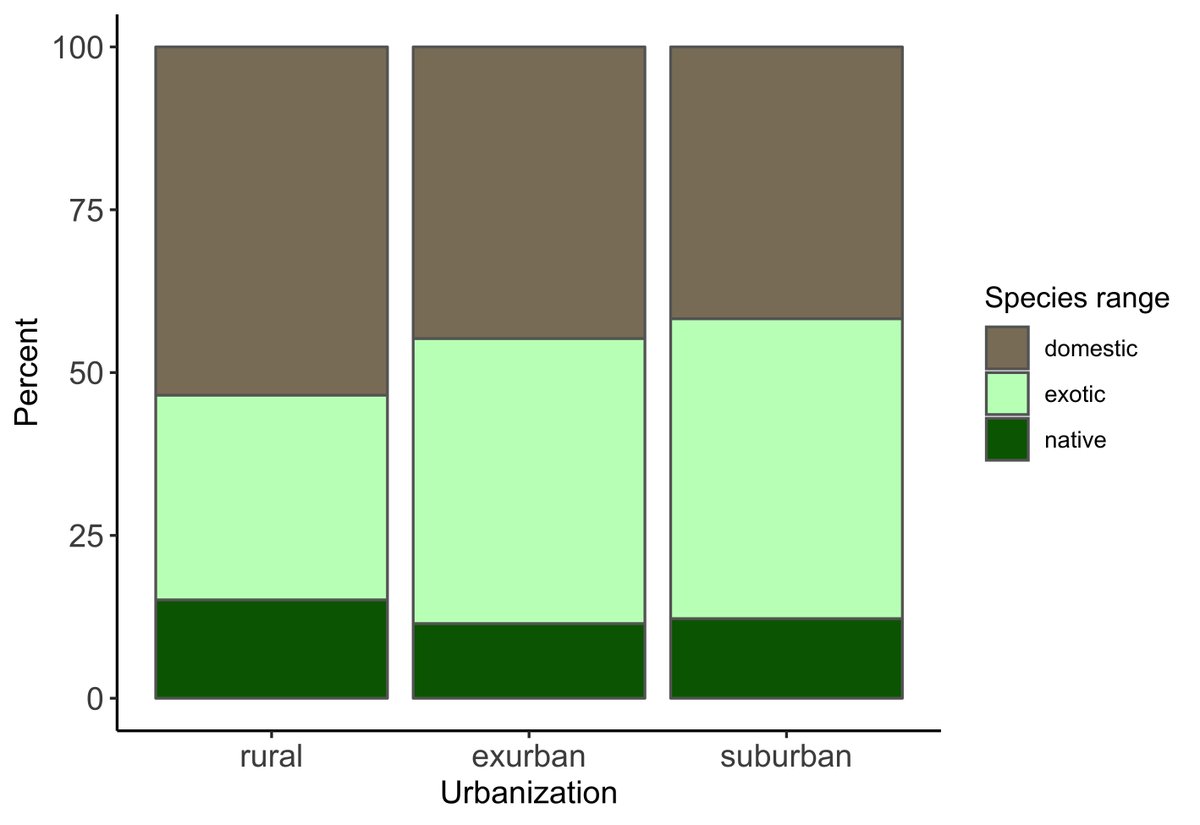 Percent
100
75
50
25
0
rural
exurban
suburban
Urbanization
Species range
domestic
exotic
native